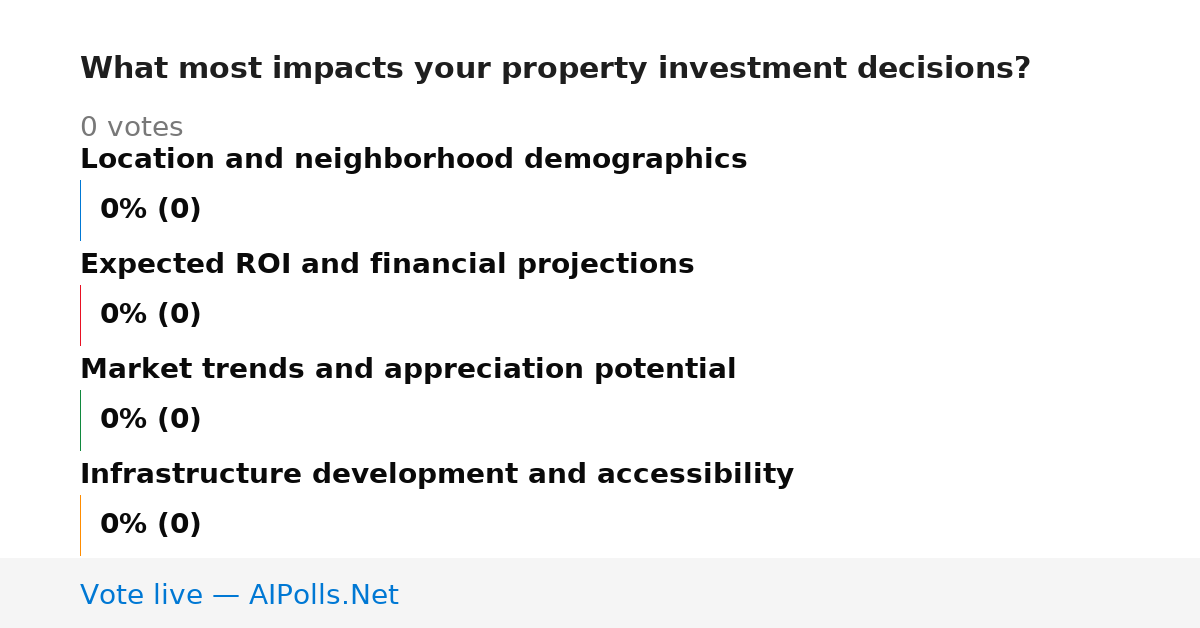 What most impacts your property investment decisions?

0 votes

Location and neighborhood demographics

0% (0)

Expected ROI and financial projections

0% (0)

Market trends and appreciation potential

0% (0)

Infrastructure development and accessibility

0% (0)

Vote live — AIPolls.Net